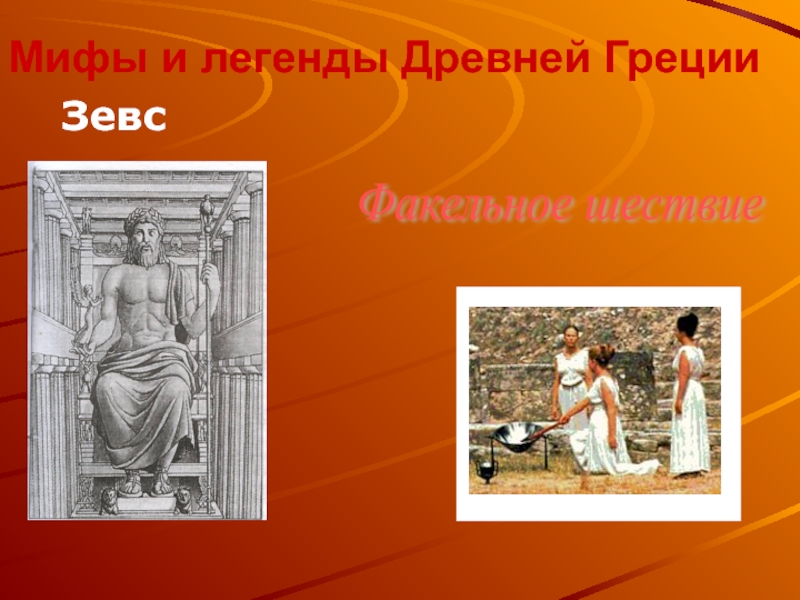 Мифы и легенды Древней Греции

Зевс

Факельное шествие